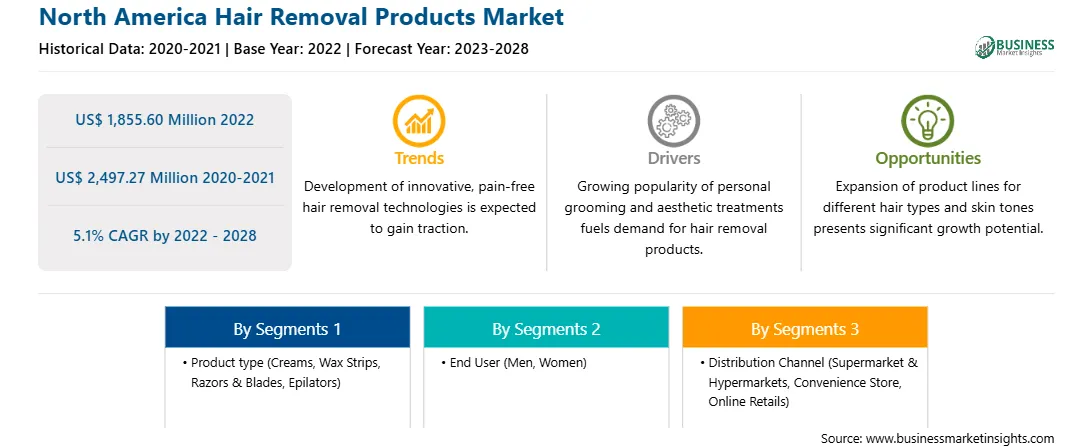 North America Hair Removal Products Market

Historical Data: 2020-2021 | Base Year: 2022 | Forecast Year: 2023-2028

BUSINESS
Market Insights

US$ 1,855.60 Million 2022

US$ 2,497.27 Million 2020-2021

5.1% CAGR by 2022 - 2028

Trends

Development of innovative, pain-free hair removal technologies is expected to gain traction.

Drivers

Growing popularity of personal grooming and aesthetic treatments fuels demand for hair removal products.

Opportunities

Expansion of product lines for different hair types and skin tones presents significant growth potential.

By Segments 1

• Product type (Creams, Wax Strips, Razors & Blades, Epilators)

By Segments 2

• End User (Men, Women)

By Segments 3

• Distribution Channel (Supermarket & Hypermarkets, Convenience Store, Online Retails)

Source: www.businessmarketinsights.com